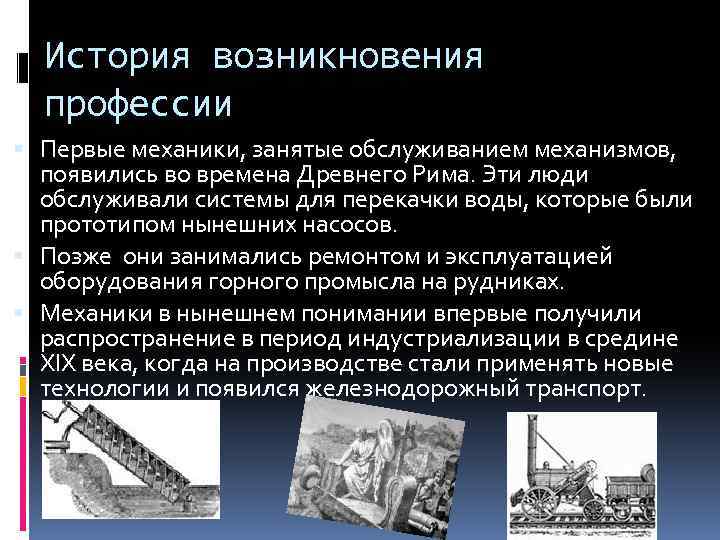 История возникновения профессии

Первые механики, занятые обслуживанием механизмов, появились во времена Древнего Рима. Эти люди обслуживали системы для перекачки воды, которые были прототипом нынешних насосов.

Позже они занимались ремонтом и эксплуатацией оборудования горного промысла на рудниках.

Механики в нынешнем понимании впервые получили распространение в период индустриализации в средине XIX века, когда на производстве стали применять новые технологии и появился железнодорожный транспорт.